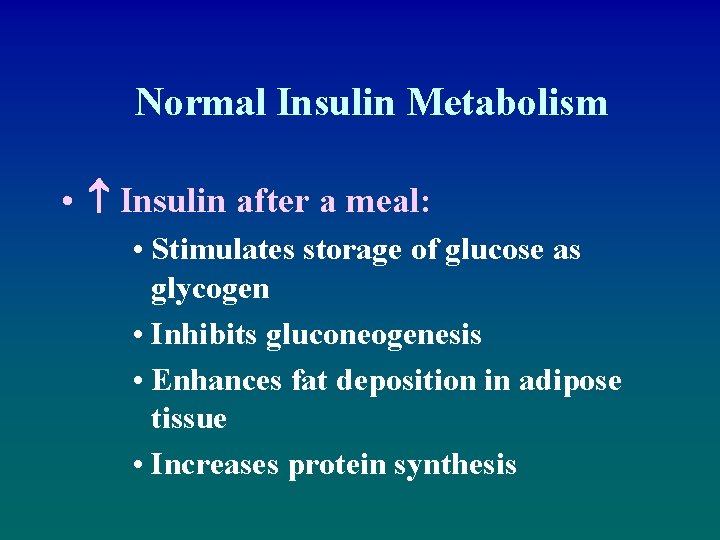 Normal Insulin Metabolism

• ↑ Insulin after a meal:
  • Stimulates storage of glucose as glycogen
  • Inhibits gluconeogenesis
  • Enhances fat deposition in adipose tissue
  • Increases protein synthesis